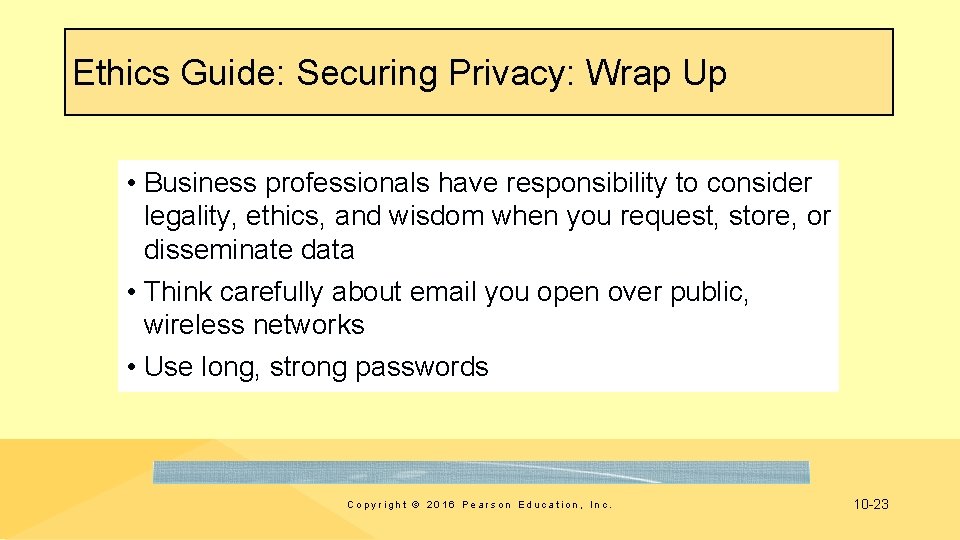 Ethics Guide: Securing Privacy: Wrap Up

• Business professionals have responsibility to consider legality, ethics, and wisdom when you request, store, or disseminate data

• Think carefully about email you open over public, wireless networks

• Use long, strong passwords

Copyright © 2016 Pearson Education, Inc.

10-23